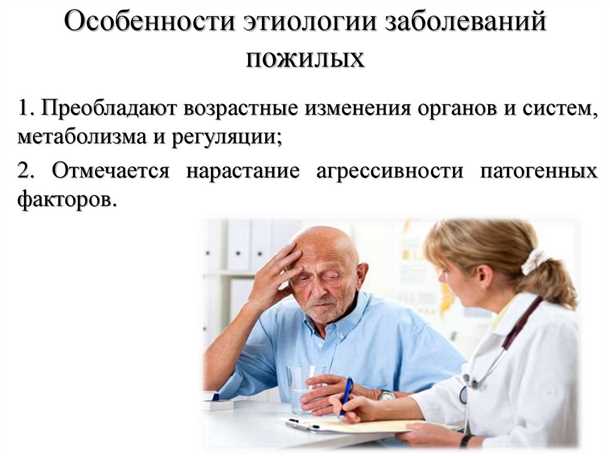 Особенности этиологии заболеваний пожилых

1. Преобладают возрастные изменения органов и систем, метаболизма и регуляции;

2. Отмечается нарастание агрессивности патогенных факторов.